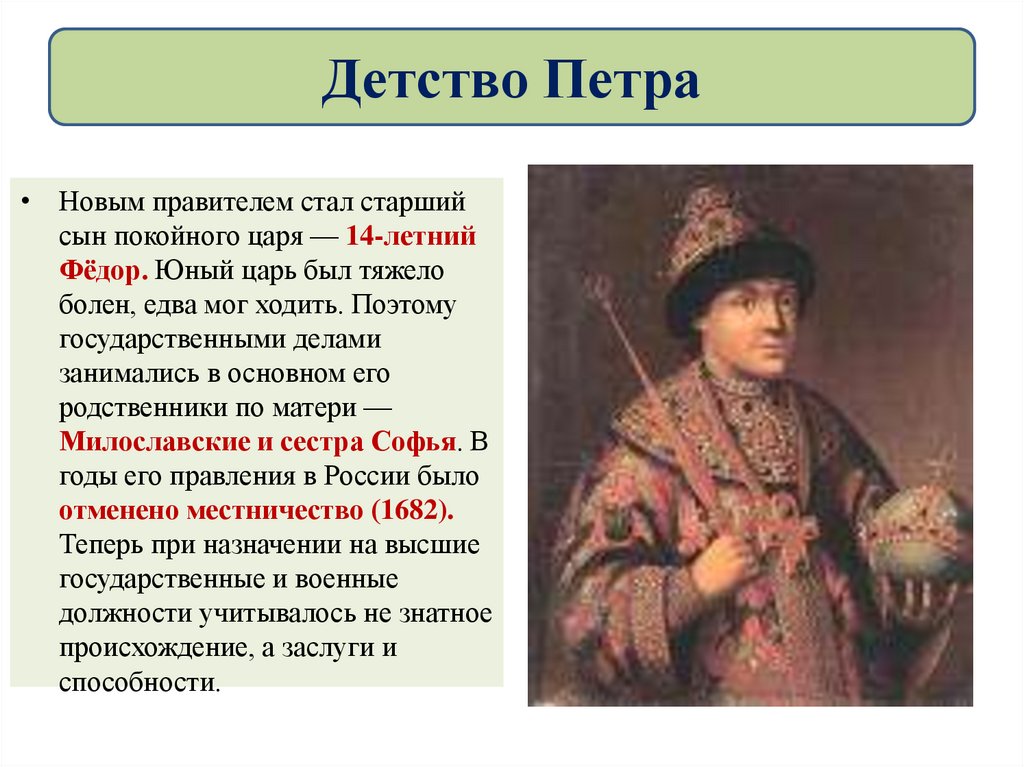 Детство Петра

• Новым правителем стал старший сын покойного царя — 14-летний Фёдор. Юный царь был тяжело болен, едва мог ходить. Поэтому государственными делами занимались в основном его родственники по матери — Милославские и сестра Софья. В годы его правления в России было отменено местничество (1682). Теперь при назначении на высшие государственные и военные должности учитывалось не знатное происхождение, а заслуги и способности.